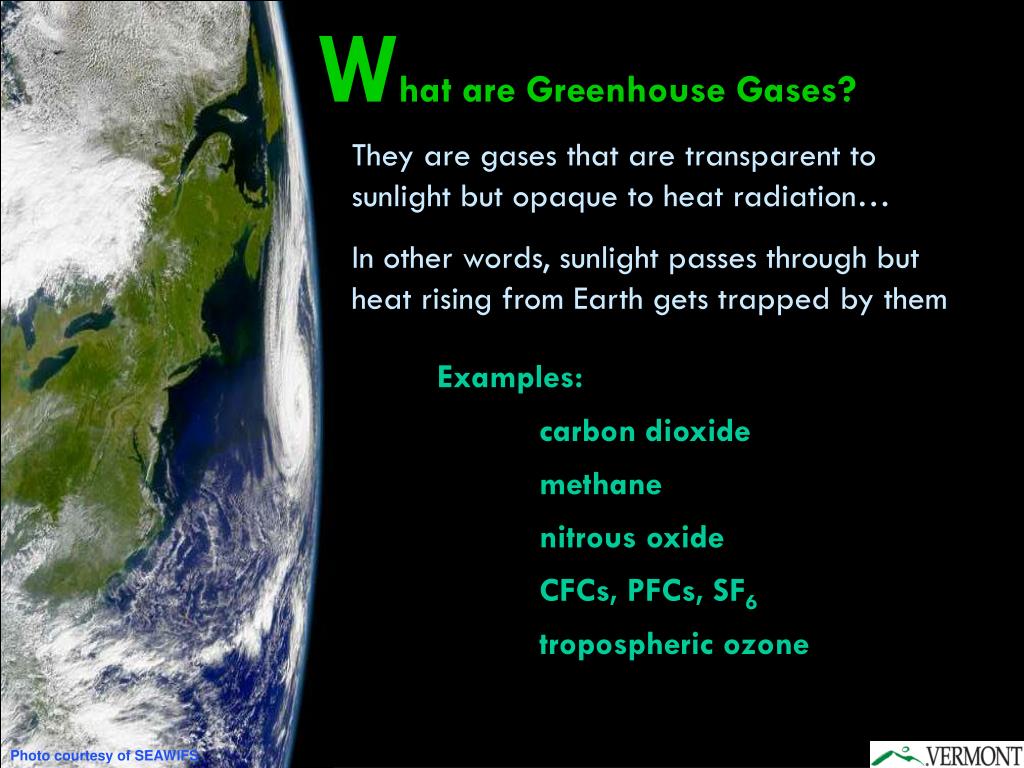 What are Greenhouse Gases?

They are gases that are transparent to sunlight but opaque to heat radiation…

In other words, sunlight passes through but heat rising from Earth gets trapped by them

Examples:

carbon dioxide

methane

nitrous oxide

CFCs, PFCs, $SF_6$

tropospheric ozone

Photo courtesy of SEAWIFS

VERMONT